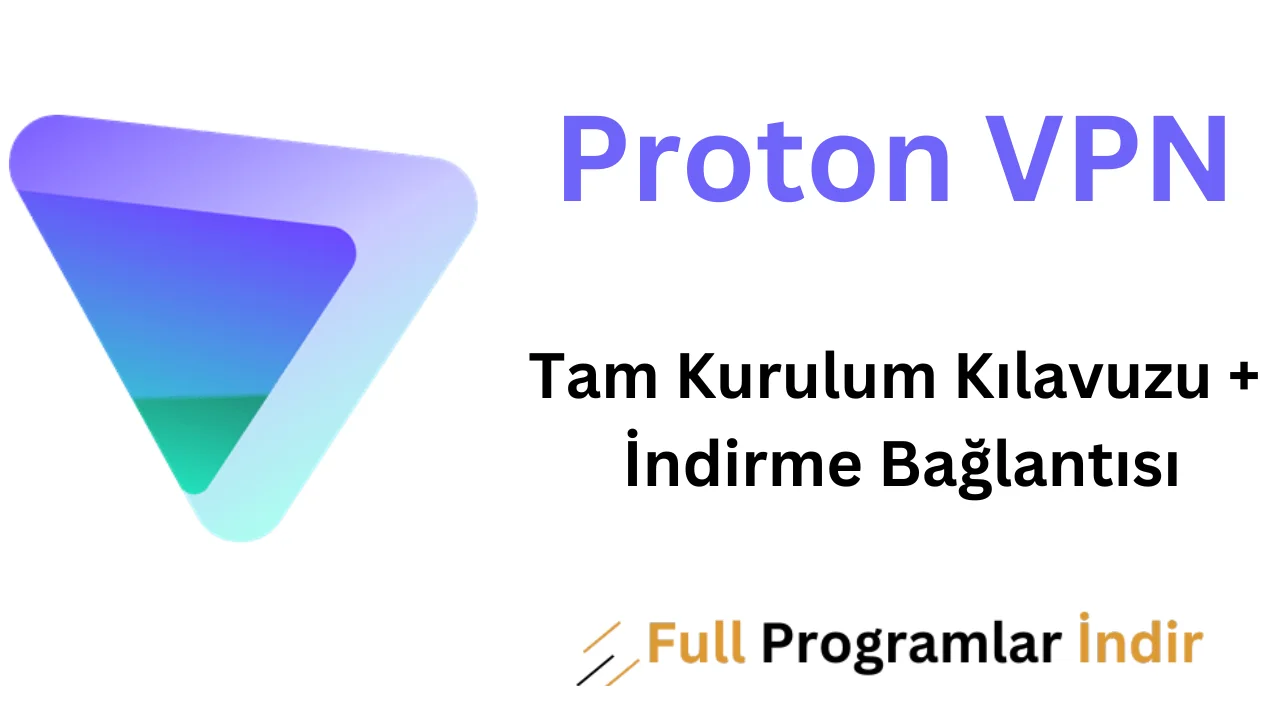 Proton VPN

Tam Kurulum Kılavuzu + İndirme Bağlantısı

Full Programlar İndir